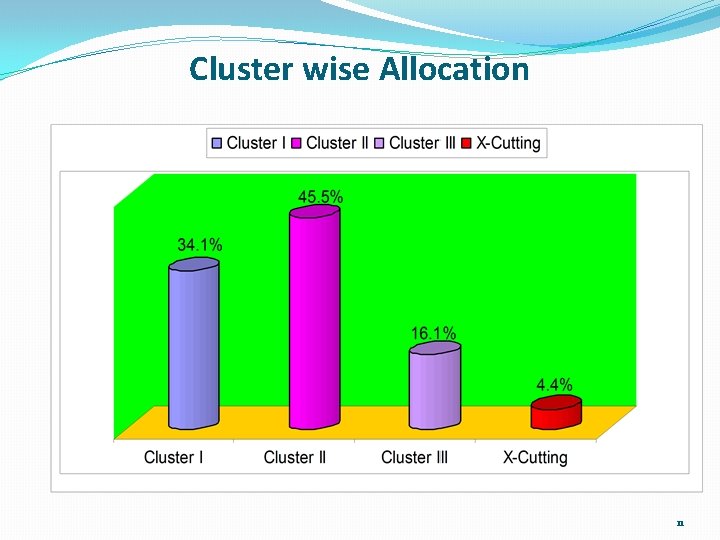 Cluster wise Allocation

Cluster I Cluster II Cluster III X-Cutting

34.1%
45.5%
16.1%
4.4%

Cluster I Cluster II Cluster III X-Cutting

11